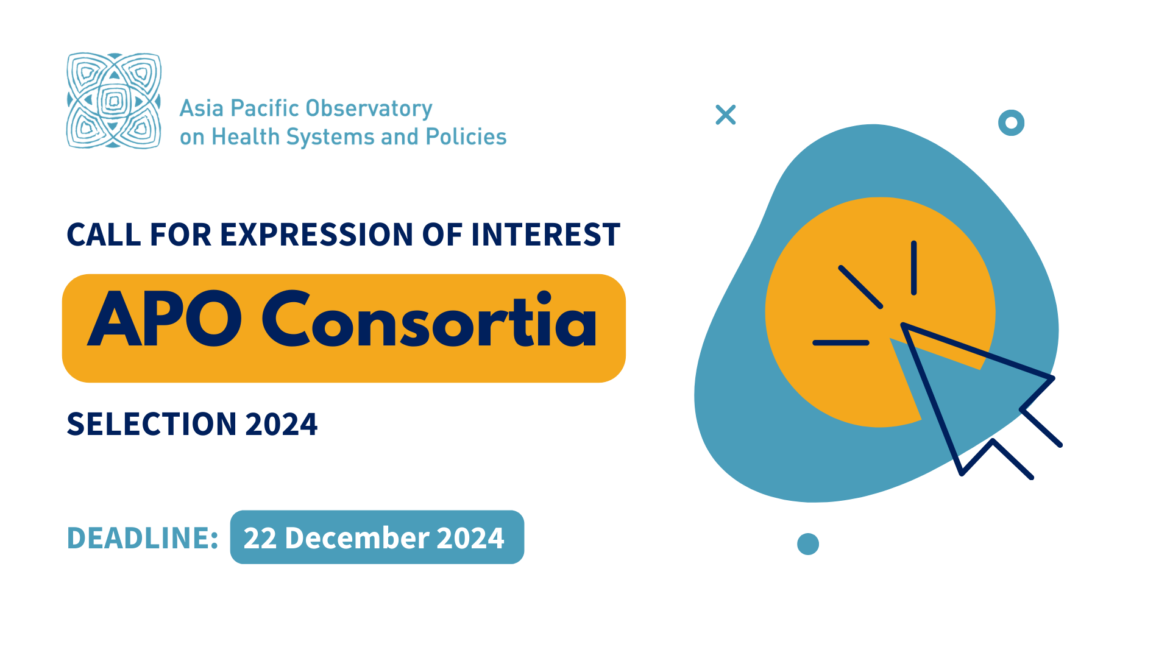 Asia Pacific Observatory on Health Systems and Policies

CALL FOR EXPRESSION OF INTEREST

APO Consortia

SELECTION 2024

DEADLINE: 22 December 2024